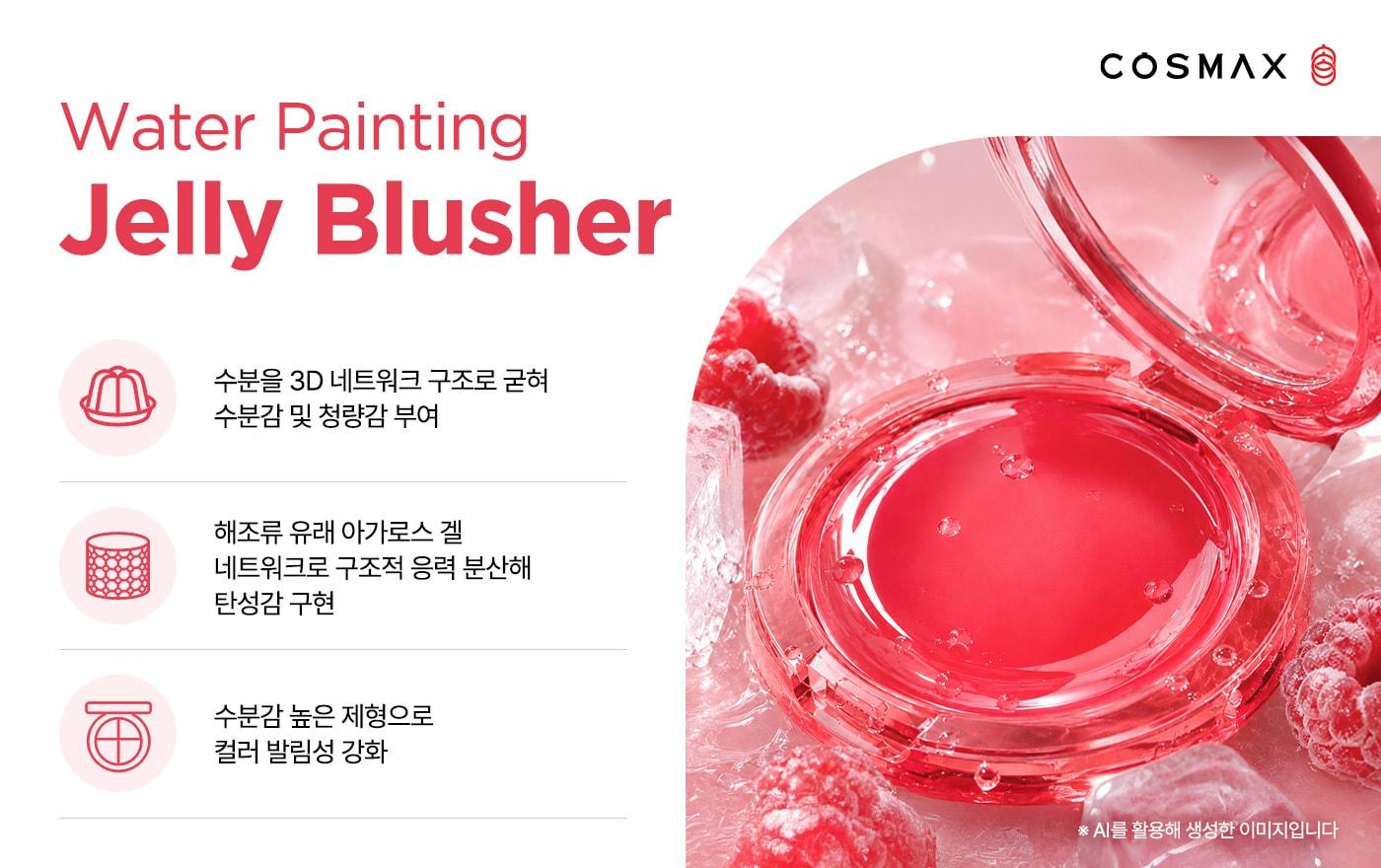 COSMAX

Water Painting
Jelly Blusher

수분을 3D 네트워크 구조로 굳혀
수분감 및 청량감 부여

해조류 유래 아가로스 겔
네트워크로 구조적 응력 분산해
탄성감 구현

수분감 높은 제형으로
컬러 발림성 강화

※ AI를 활용해 생성한 이미지입니다